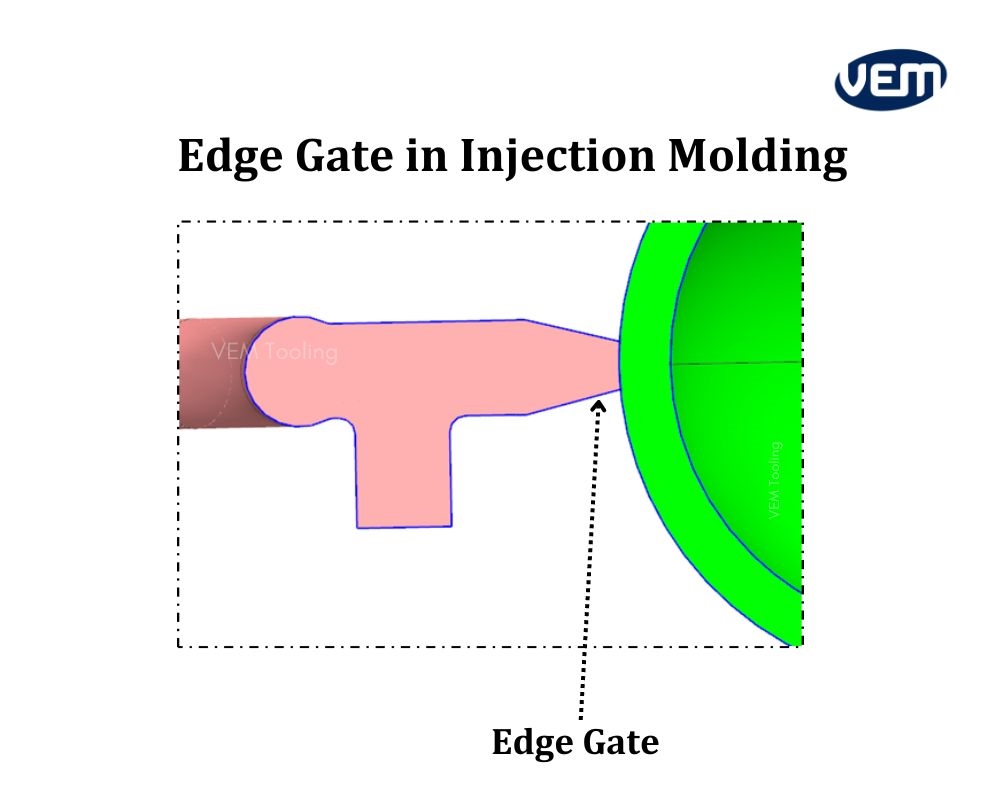 VEM

Edge Gate in Injection Molding

VEM Tooling

VEM Tooling

Edge Gate